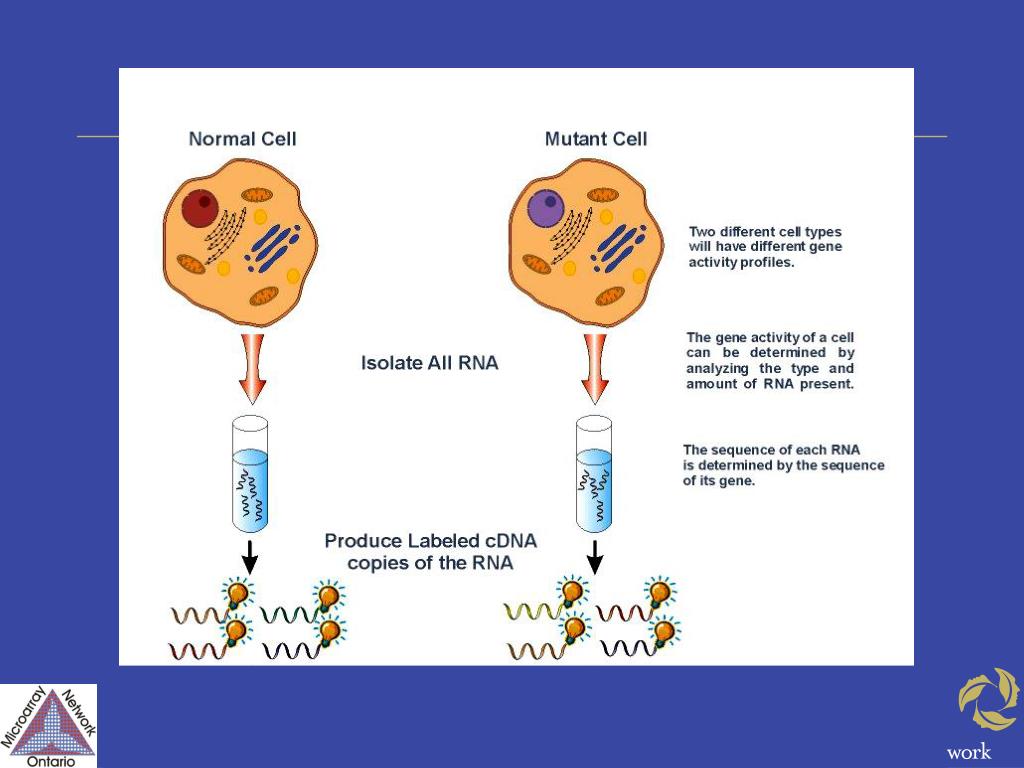 Normal Cell

Mutant Cell

Two different cell types will have different gene activity profiles.

Isolate All RNA

The gene activity of a cell can be determined by analyzing the type and amount of RNA present.

The sequence of each RNA is determined by the sequence of its gene.

Produce Labeled cDNA copies of the RNA

Microarray Network Ontario

work